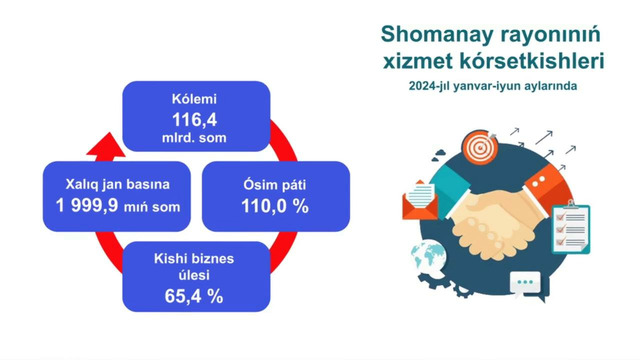 Shomanay rayonınıń xizmet kórsetkishleri

2024-jıl yanvar-iyun aylarında

Kólemi
116,4
mlrd. som

Xalıq jan basına
1 999,9 mıń som

Ósim páti
110,0 %

Kishi biznes úlesi
65,4 %